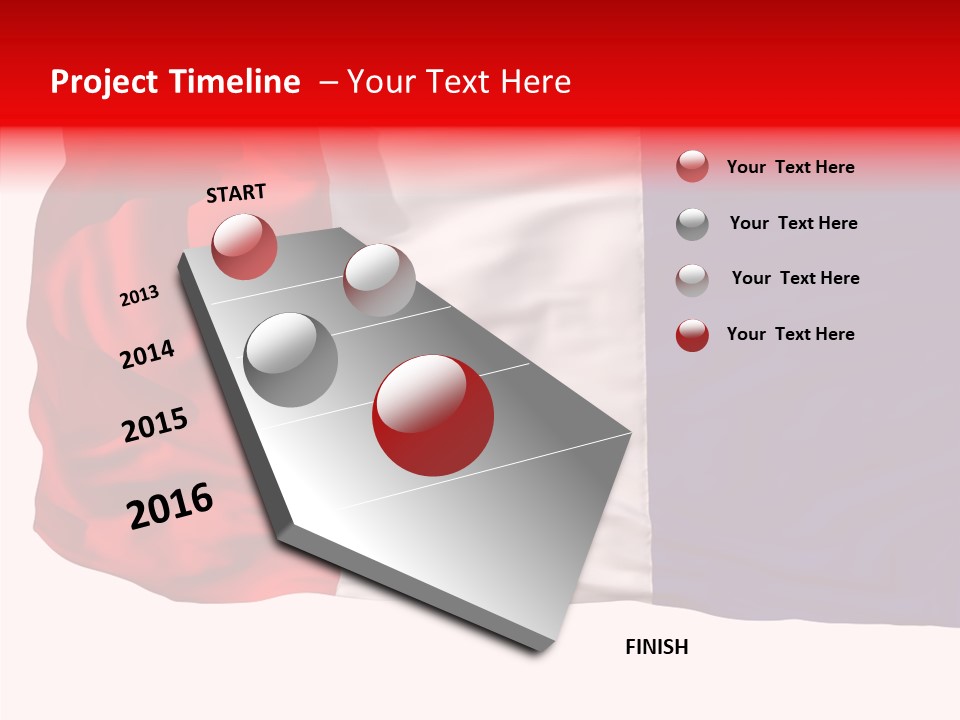 Project Timeline – Your Text Here

START

2013

2014

2015

2016

FINISH

Your Text Here

Your Text Here

Your Text Here

Your Text Here